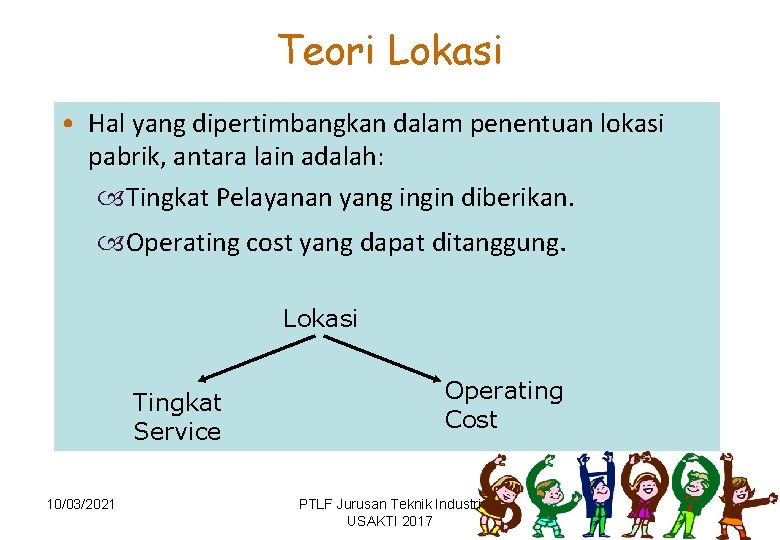 Teori Lokasi

• Hal yang dipertimbangkan dalam penentuan lokasi pabrik, antara lain adalah:

Tingkat Pelayanan yang ingin diberikan.

Operating cost yang dapat ditanggung.

Lokasi

Tingkat Service

Operating Cost

10/03/2021

PTLF Jurusan Teknik Industri USAKTI 2017

SCHOOL